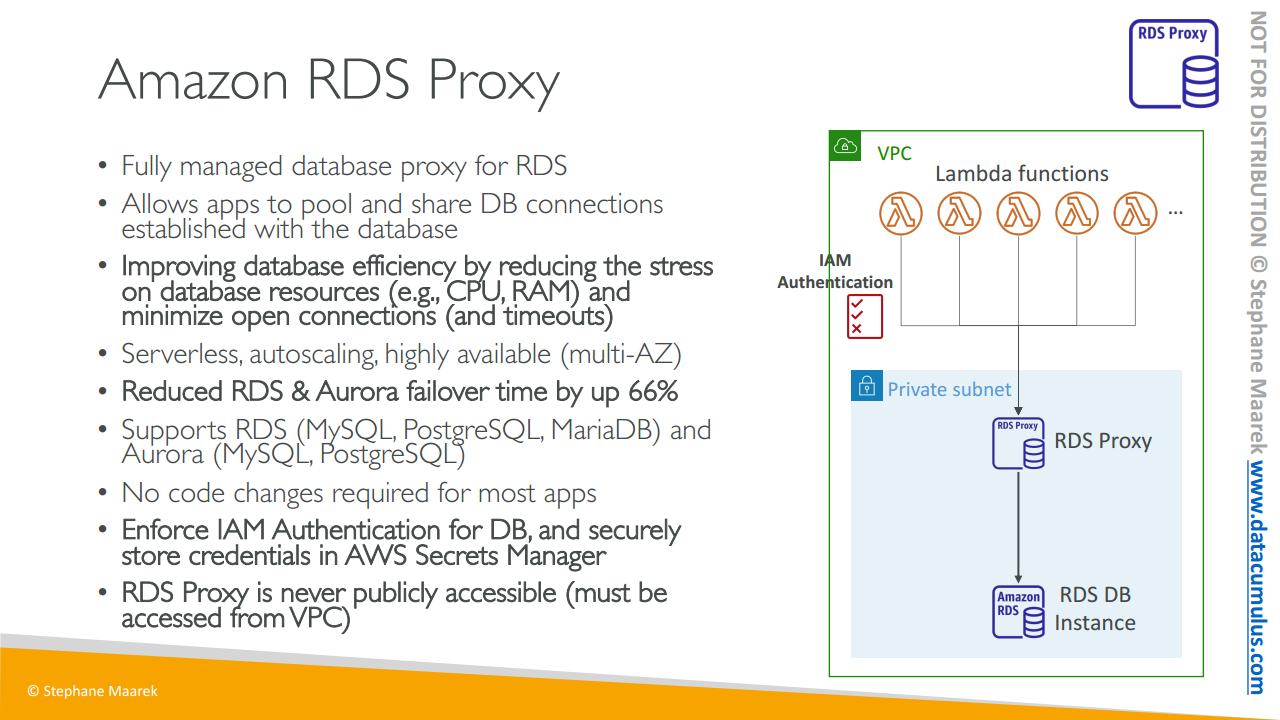 Amazon RDS Proxy

• Fully managed database proxy for RDS
• Allows apps to pool and share DB connections established with the database
• Improving database efficiency by reducing the stress on database resources (e.g., CPU, RAM) and minimize open connections (and timeouts)
• Serverless, autoscaling, highly available (multi-AZ)
• Reduced RDS & Aurora failover time by up 66%
• Supports RDS (MySQL, PostgreSQL, MariaDB) and Aurora (MySQL, PostgreSQL)
• No code changes required for most apps
• Enforce IAM Authentication for DB, and securely store credentials in AWS Secrets Manager
• RDS Proxy is never publicly accessible (must be accessed from VPC)

RDS Proxy

VPC
Lambda functions
...
IAM Authentication
Private subnet
RDS Proxy
RDS Proxy
Amazon RDS
RDS DB Instance

NOT FOR DISTRIBUTION © Stephane Maarek www.datacumulus.com

© Stephane Maarek